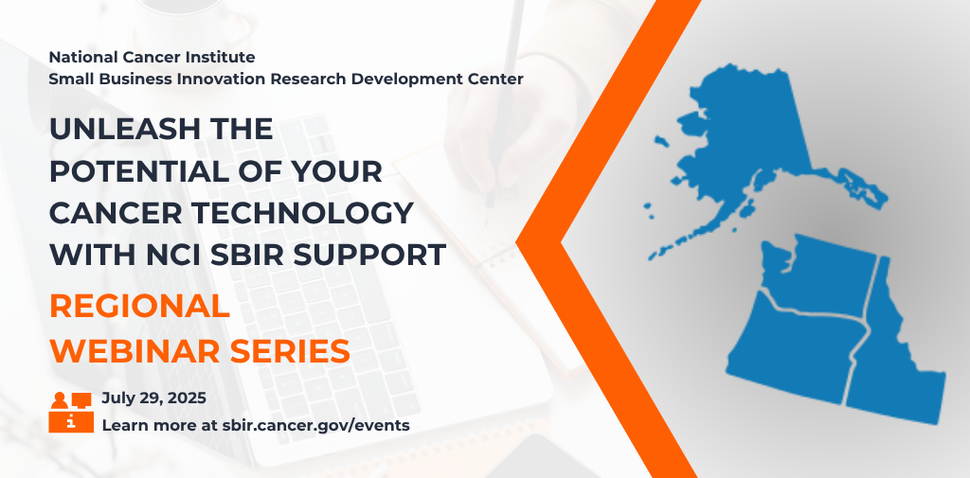 National Cancer Institute
Small Business Innovation Research Development Center

UNLEASH THE POTENTIAL OF YOUR CANCER TECHNOLOGY WITH NCI SBIR SUPPORT

REGIONAL WEBINAR SERIES

July 29, 2025
Learn more at sbir.cancer.gov/events